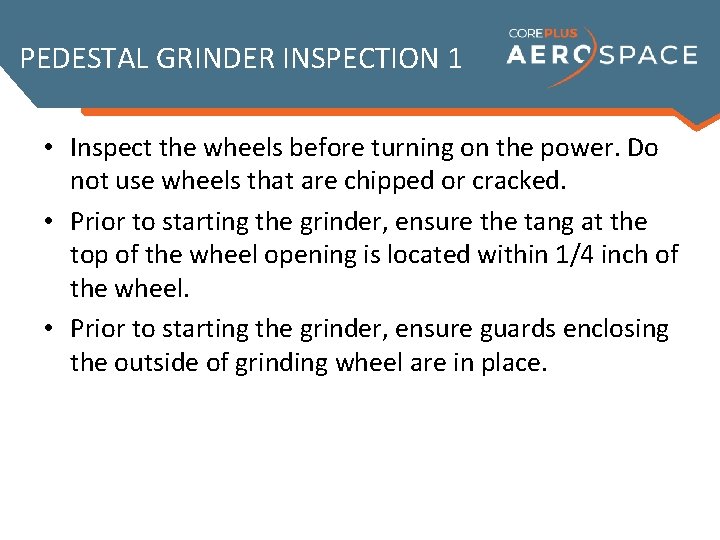 PEDESTAL GRINDER INSPECTION 1

COREPLUS AEROSPACE

• Inspect the wheels before turning on the power. Do not use wheels that are chipped or cracked.

• Prior to starting the grinder, ensure the tang at the top of the wheel opening is located within 1/4 inch of the wheel.

• Prior to starting the grinder, ensure guards enclosing the outside of grinding wheel are in place.